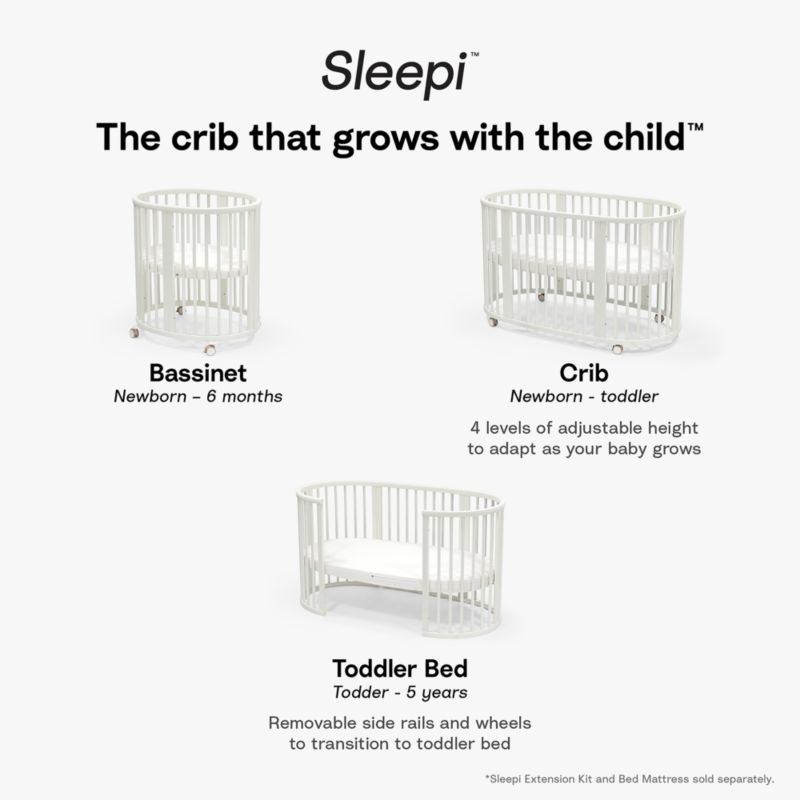 Sleepi™

The crib that grows with the child™

Bassinet
Newborn – 6 months

Crib
Newborn - toddler

4 levels of adjustable height to adapt as your baby grows

Toddler Bed
Todder - 5 years

Removable side rails and wheels to transition to toddler bed

*Sleepi Extension Kit and Bed Mattress sold separately.